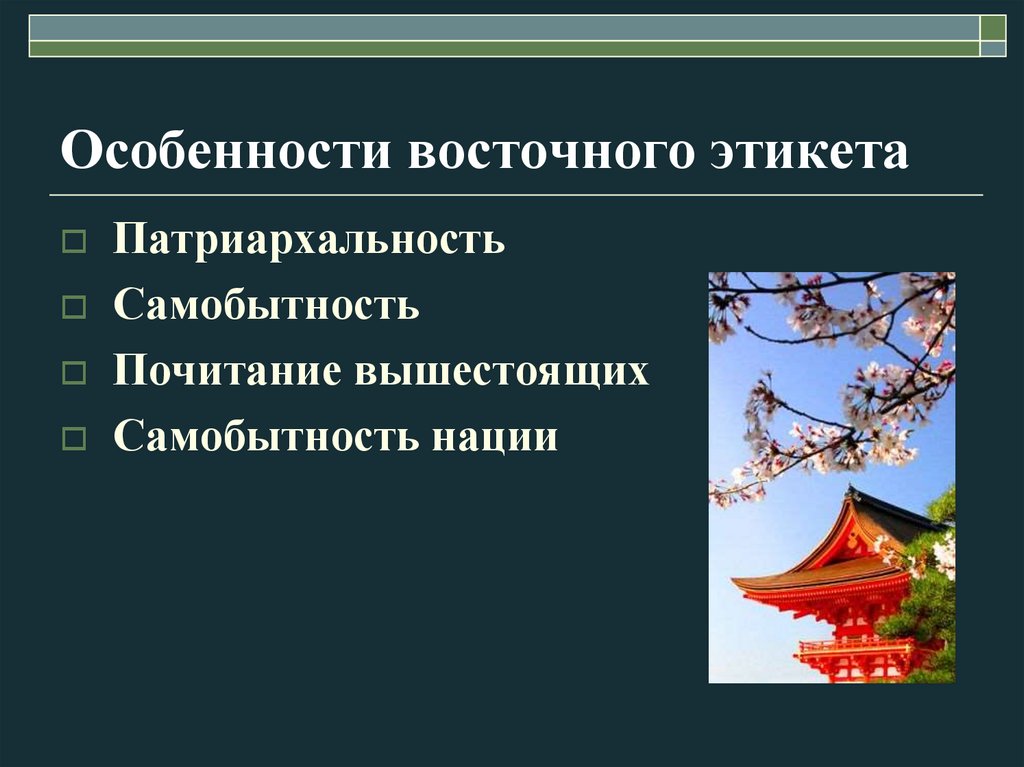 Особенности восточного этикета

Патриархальность
Самобытность
Почитание вышестоящих
Самобытность нации